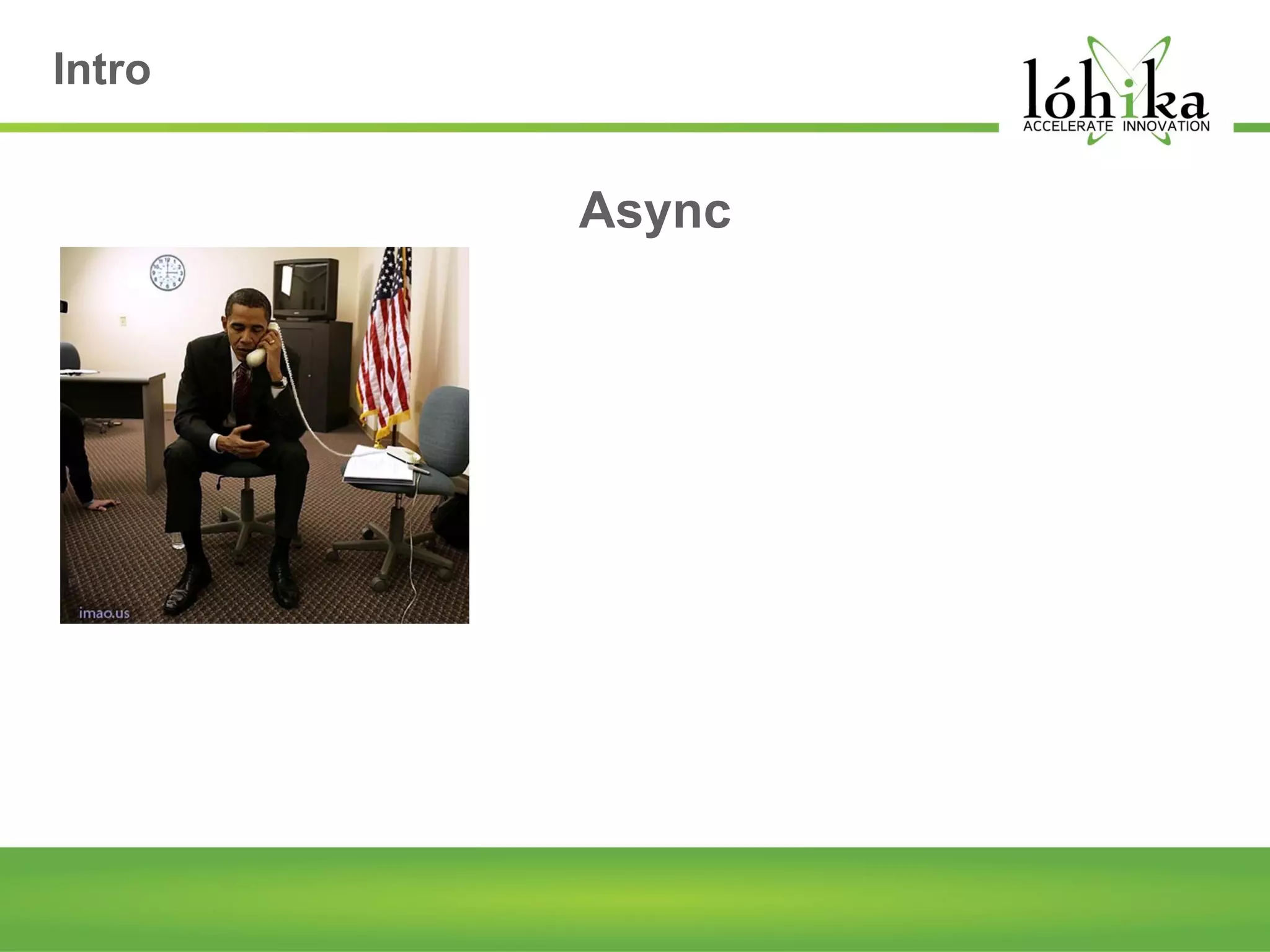 Intro

lóhika
ACCELERATE INNOVATION

Async

imao.us